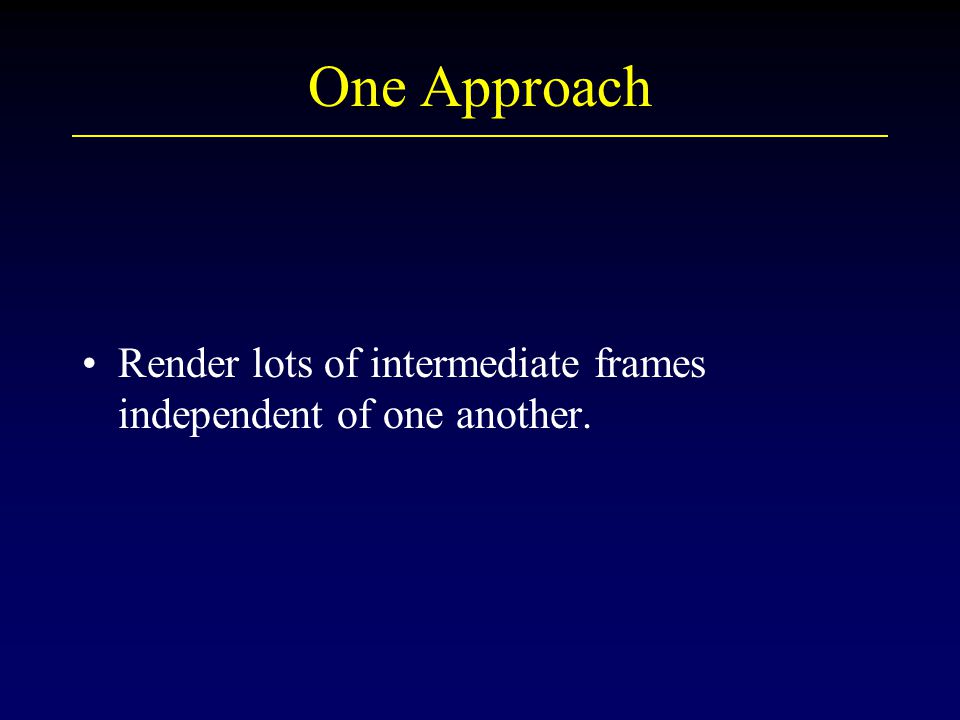 One Approach

• Render lots of intermediate frames independent of one another.